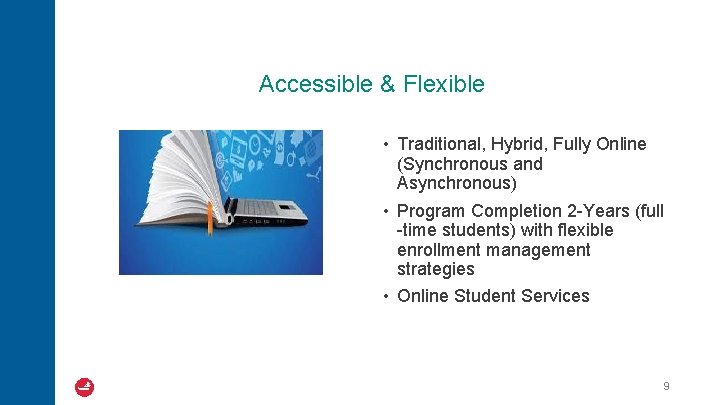 Accessible & Flexible

• Traditional, Hybrid, Fully Online (Synchronous and Asynchronous)

• Program Completion 2-Years (full -time students) with flexible enrollment management strategies

• Online Student Services

9